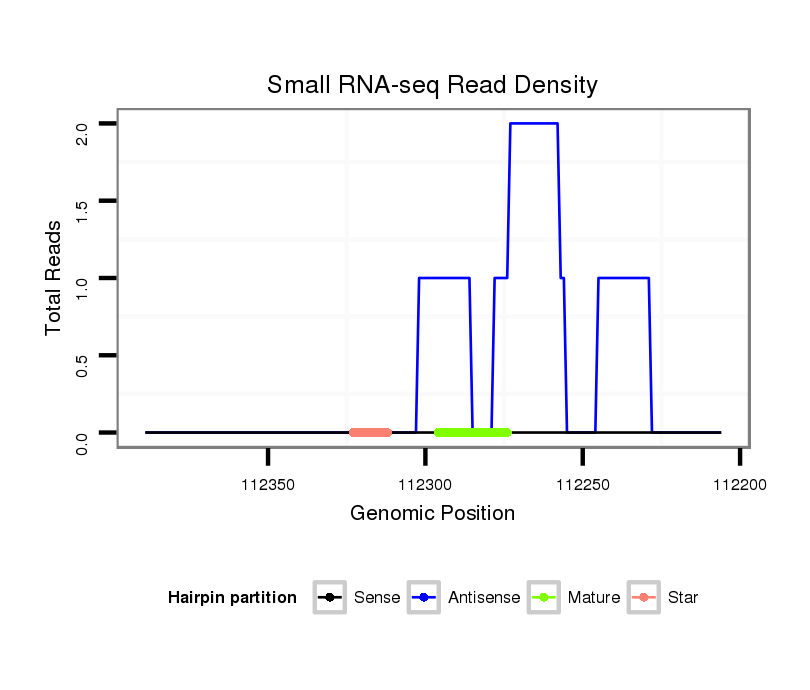 Small RNA-seq Read Density

Total Reads

2.0
1.5
1.0
0.5
0.0

112350
112300
112250
112200

Genomic Position

Hairpin partition
Sense
Antisense
Mature
Star